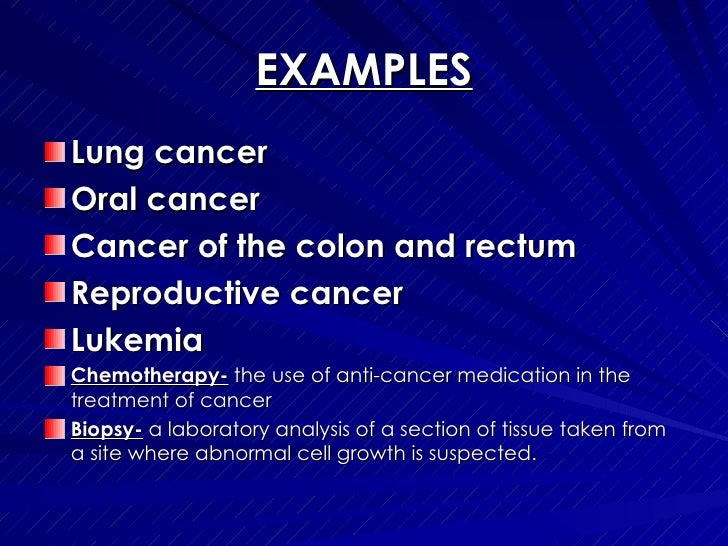 EXAMPLES

Lung cancer

Oral cancer

Cancer of the colon and rectum

Reproductive cancer

Lukemia

Chemotherapy- the use of anti-cancer medication in the treatment of cancer

Biopsy- a laboratory analysis of a section of tissue taken from a site where abnormal cell growth is suspected.